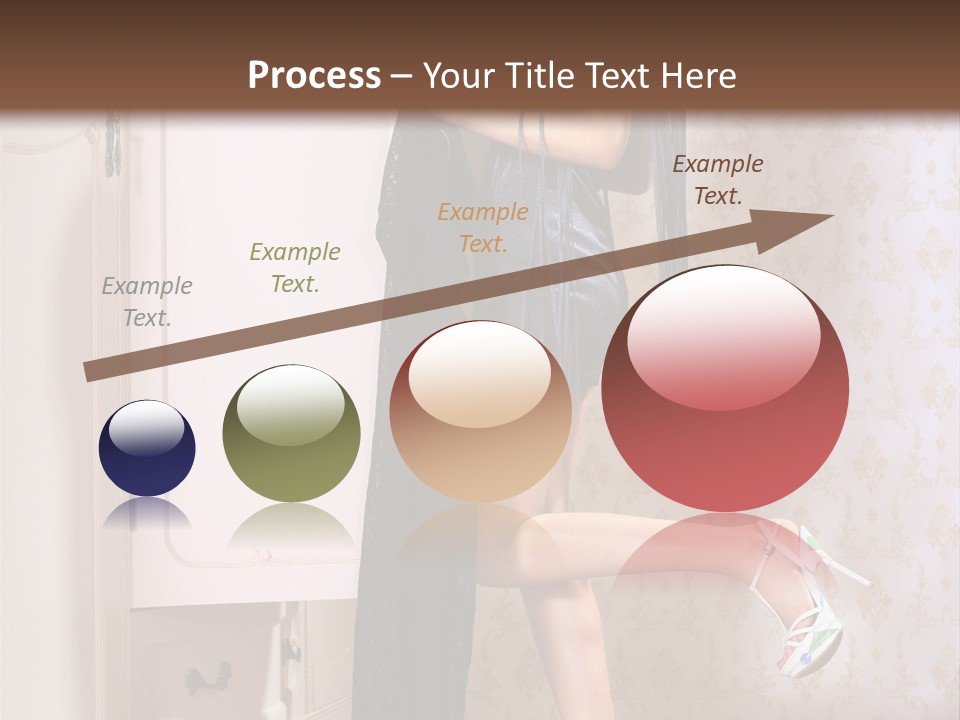 Process – Your Title Text Here

Example Text.

Example Text.

Example Text.

Example Text.